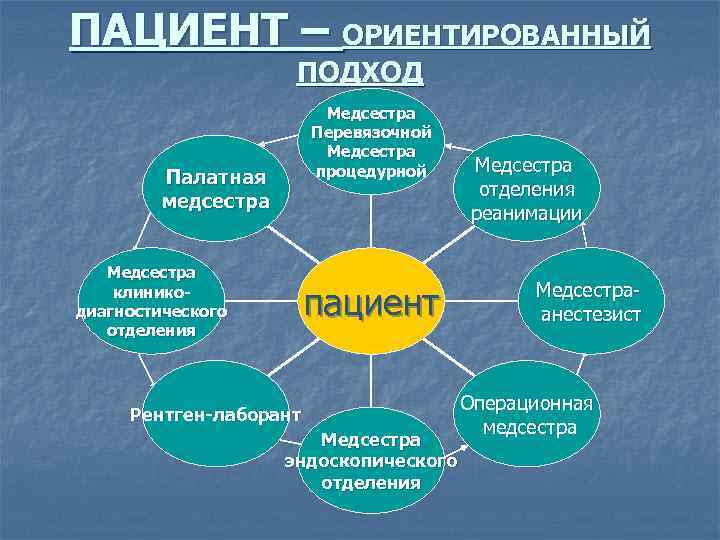 ПАЦИЕНТ – ОРИЕНТИРОВАННЫЙ ПОДХОД

Медсестра Перевязочной Медсестра процедурной

Палатная медсестра

Медсестра отделения реанимации

Медсестра клинико-диагностического отделения

пациент

Медсестра-анестезист

Рентген-лаборант

Операционная медсестра

Медсестра эндоскопического отделения